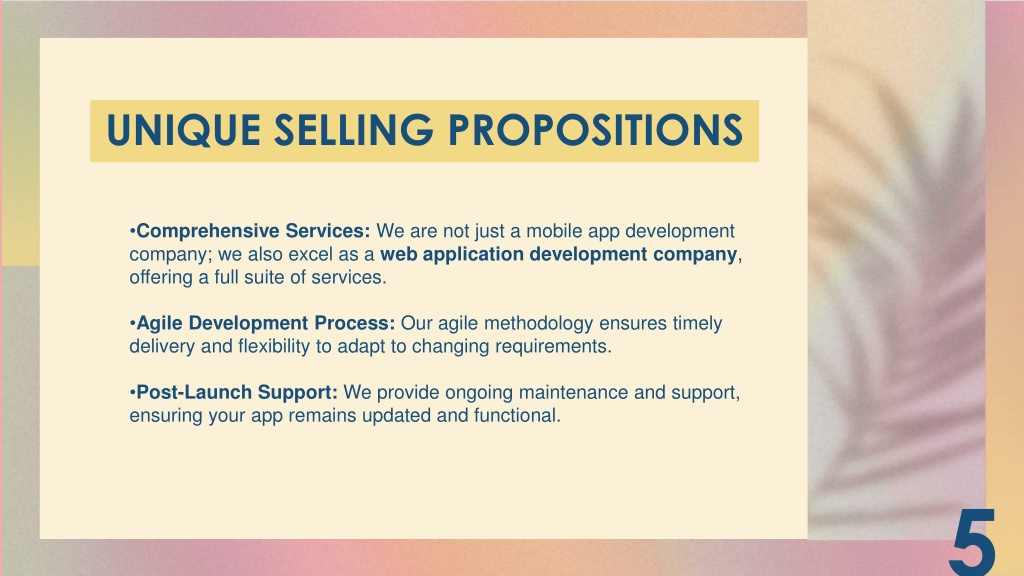 UNIQUE SELLING PROPOSITIONS

•Comprehensive Services: We are not just a mobile app development company; we also excel as a web application development company, offering a full suite of services.

•Agile Development Process: Our agile methodology ensures timely delivery and flexibility to adapt to changing requirements.

•Post-Launch Support: We provide ongoing maintenance and support, ensuring your app remains updated and functional.

5